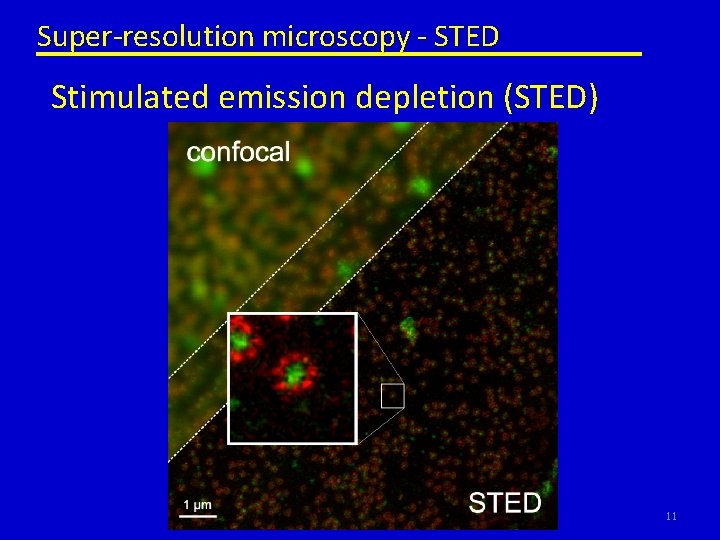 Super-resolution microscopy - STED

Stimulated emission depletion (STED)

confocal

1 μm

STED

11